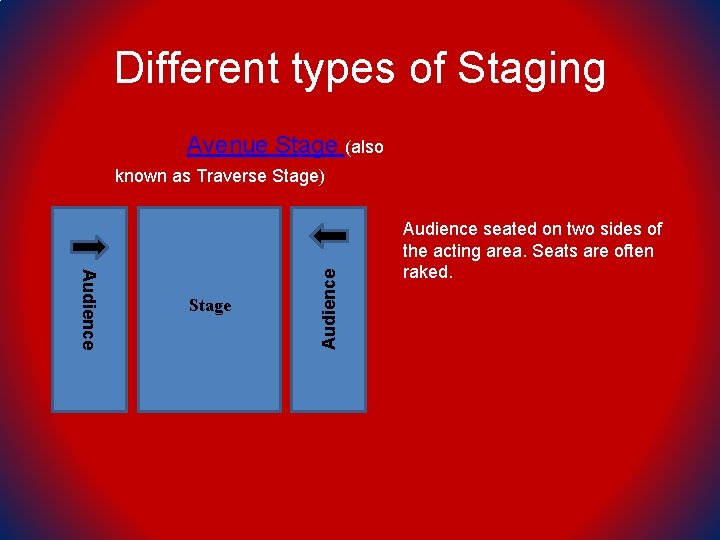 Different types of Staging

Avenue Stage (also known as Traverse Stage)

Audience

Stage

Audience

Audience seated on two sides of the acting area. Seats are often raked.